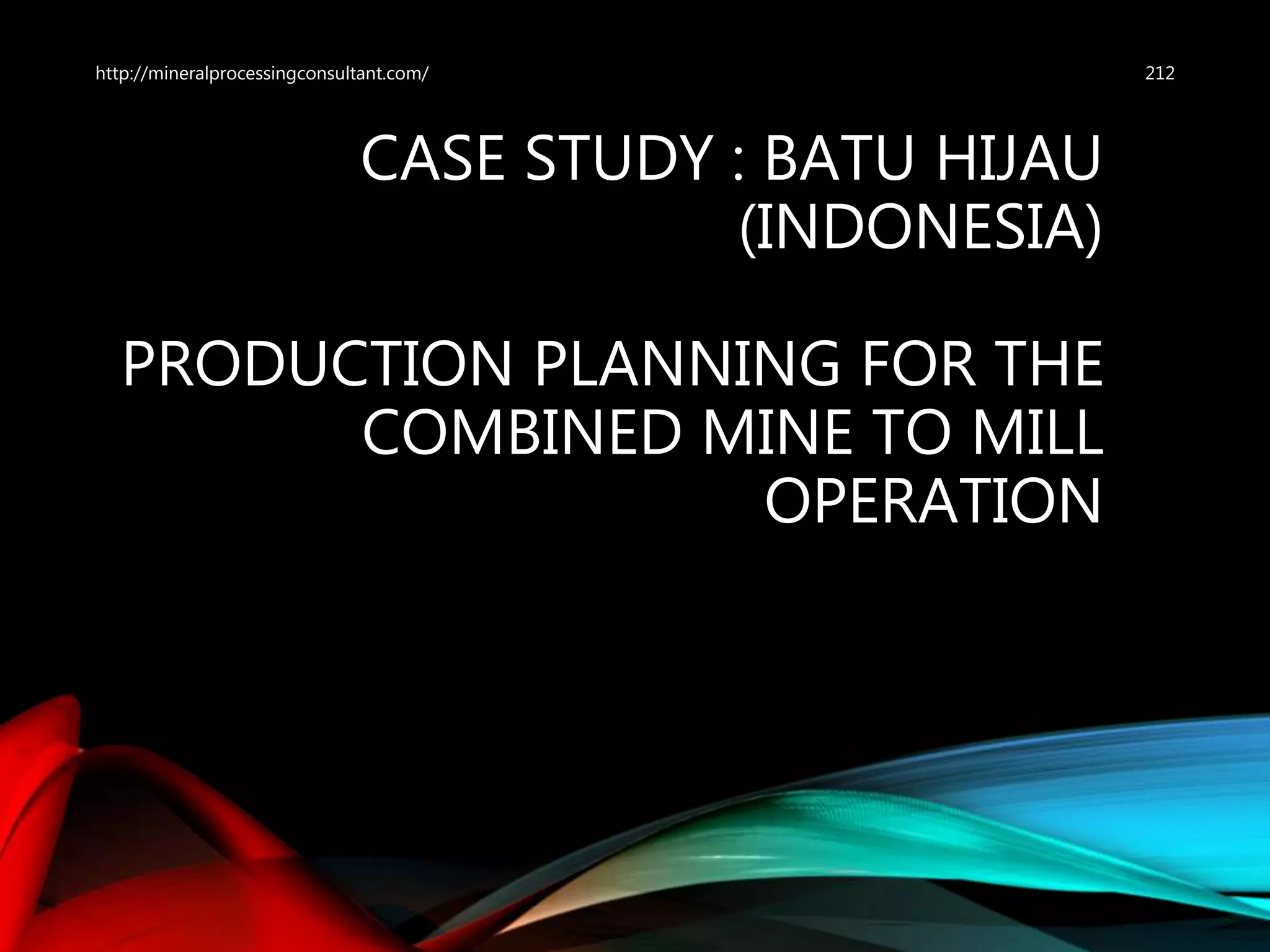 http://mineralprocessingconsultant.com/

212

CASE STUDY : BATU HIJAU (INDONESIA)

PRODUCTION PLANNING FOR THE COMBINED MINE TO MILL OPERATION